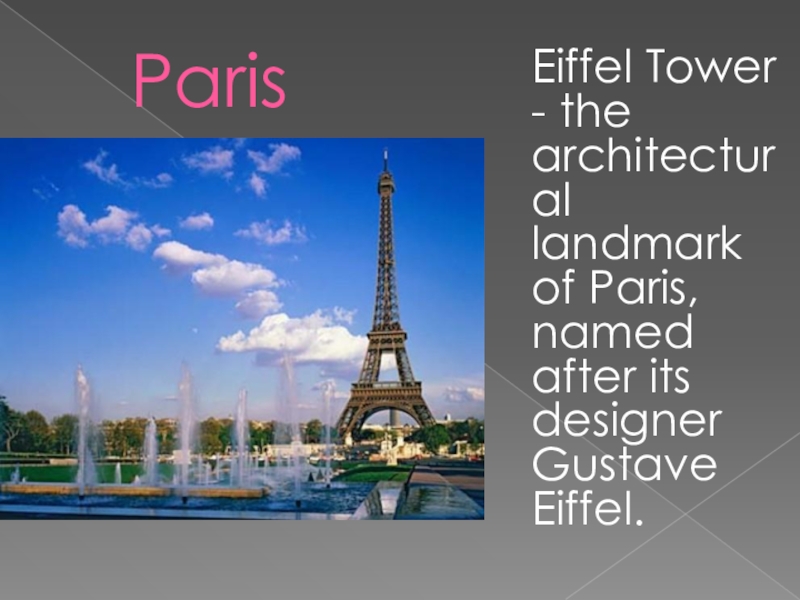 Paris

Eiffel Tower - the architectural landmark of Paris, named after its designer Gustave Eiffel.